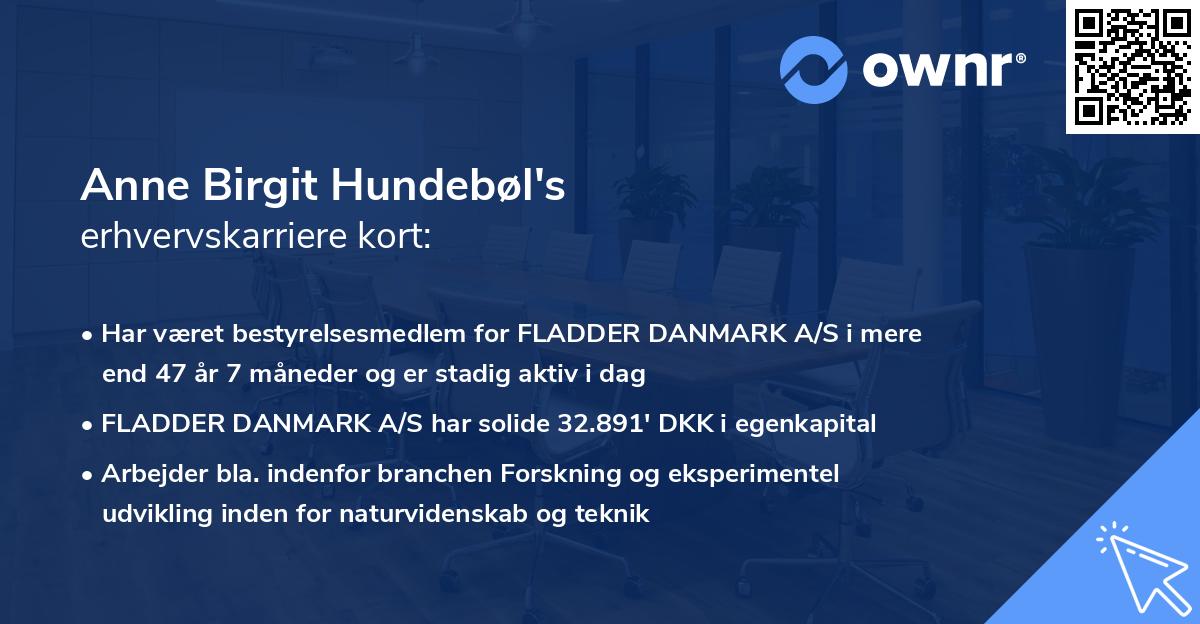 ownr®

Anne Birgit Hundebøl's
erhvervskarriere kort:

• Har været bestyrelsesmedlem for FLADDER DANMARK A/S i mere end 47 år 7 måneder og er stadig aktiv i dag

• FLADDER DANMARK A/S har solide 32.891' DKK i egenkapital

• Arbejder bla. indenfor branchen Forskning og eksperimentel udvikling inden for naturvidenskab og teknik